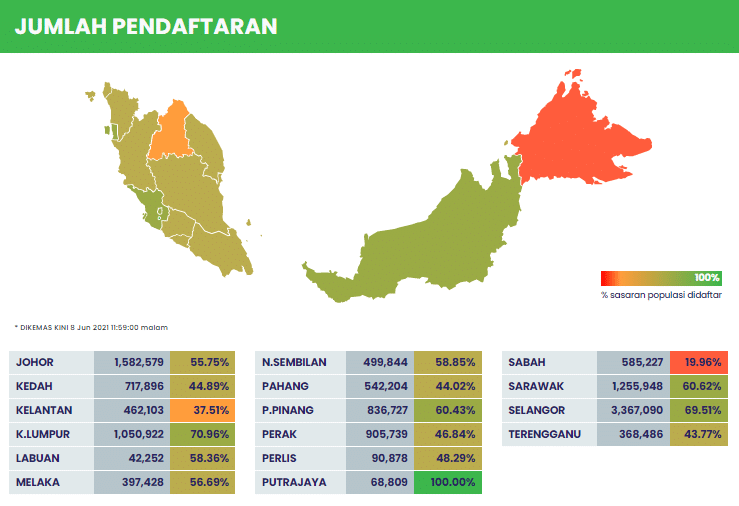 JUMLAH PENDAFTARAN

100%
% sasaran populasi didaftar

* DIKEMAS KINI 8 Jun 2021 11:59:00 malam

| | | |
|---|---|---|
| JOHOR | 1,582,579 | 55.75% |
| KEDAH | 717,896 | 44.89% |
| KELANTAN | 462,103 | 37.51% |
| K.LUMPUR | 1,050,922 | 70.96% |
| LABUAN | 42,252 | 58.36% |
| MELAKA | 397,428 | 56.69% |

| | | |
|---|---|---|
| N.SEMBILAN | 499,844 | 58.85% |
| PAHANG | 542,204 | 44.02% |
| P.PINANG | 836,727 | 60.43% |
| PERAK | 905,739 | 46.84% |
| PERLIS | 90,878 | 48.29% |
| PUTRAJAYA | 68,809 | 100.00% |

| | | |
|---|---|---|
| SABAH | 585,227 | 19.96% |
| SARAWAK | 1,255,948 | 60.62% |
| SELANGOR | 3,367,090 | 69.51% |
| TERENGGANU | 368,486 | 43.77% |